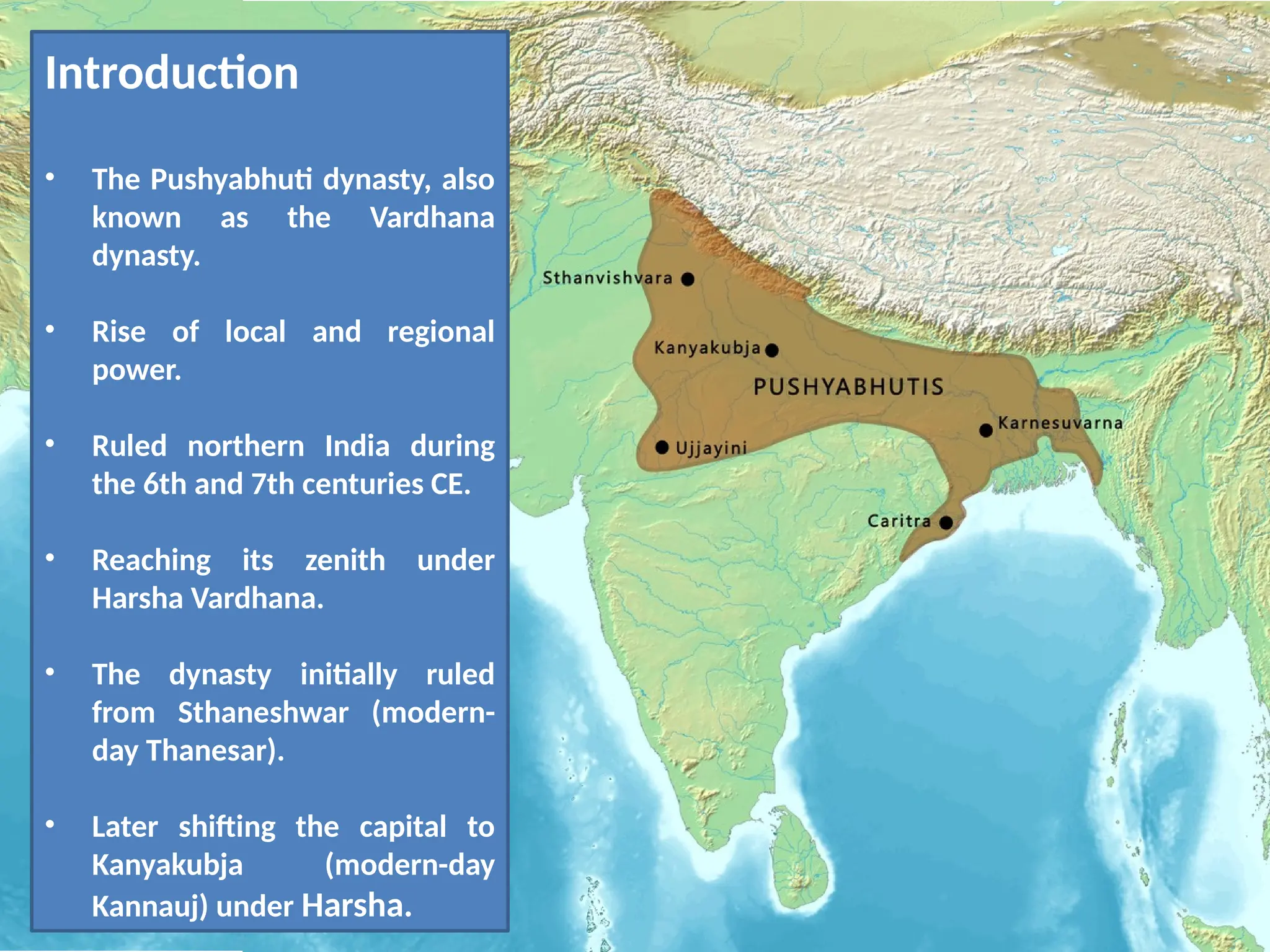 Introduction

• The Pushyabhuti dynasty, also known as the Vardhana dynasty.

• Rise of local and regional power.

• Ruled northern India during the 6th and 7th centuries CE.

• Reaching its zenith under Harsha Vardhana.

• The dynasty initially ruled from Sthaneshwar (modern-day Thanesar).

• Later shifting the capital to Kanyakubja (modern-day Kannauj) under Harsha.

Sthanvishvara

Kanyakubja

PUSHYABHUTIS

Karnesuvarna

Ujjayini

Caritra